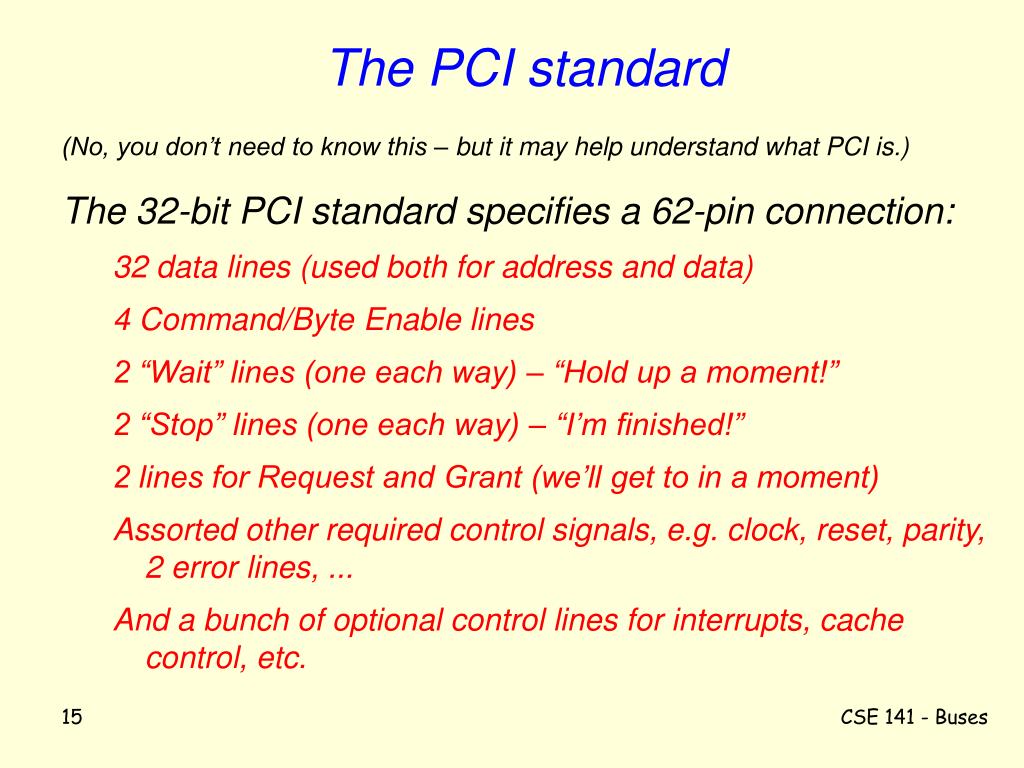 The PCI standard

(No, you don’t need to know this – but it may help understand what PCI is.)

The 32-bit PCI standard specifies a 62-pin connection:

32 data lines (used both for address and data)

4 Command/Byte Enable lines

2 “Wait” lines (one each way) – “Hold up a moment!”

2 “Stop” lines (one each way) – “I’m finished!”

2 lines for Request and Grant (we’ll get to in a moment)

Assorted other required control signals, e.g. clock, reset, parity, 2 error lines, ...

And a bunch of optional control lines for interrupts, cache control, etc.

15

CSE 141 - Buses